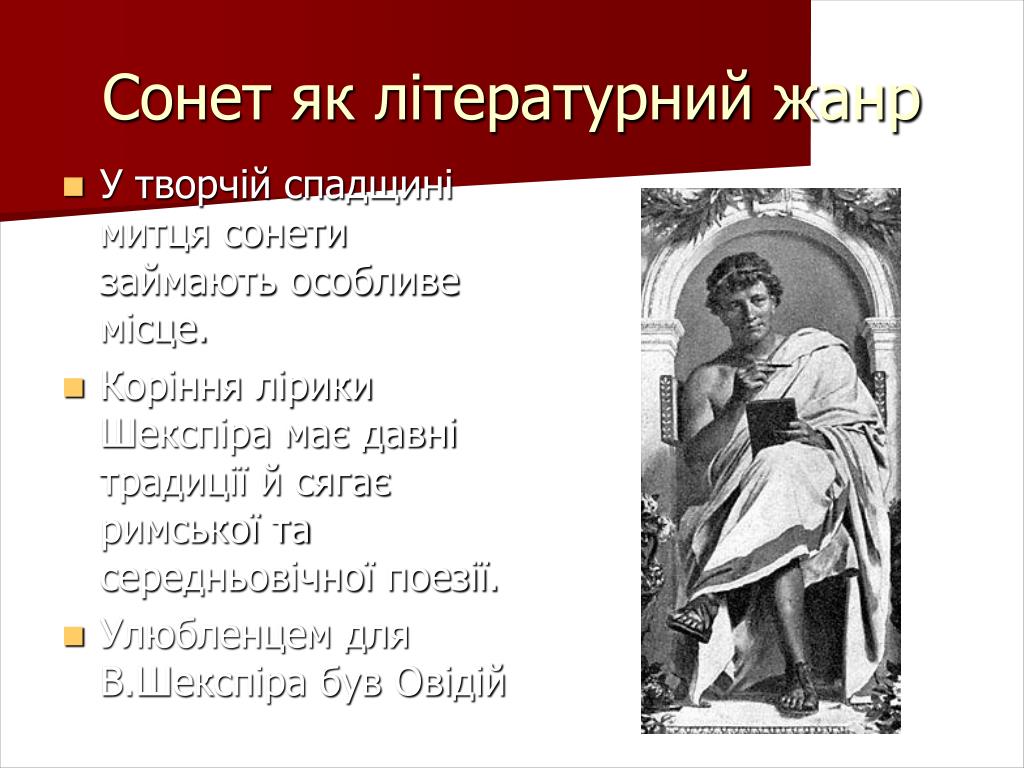 Сонет як літературний жанр

У творчій спадщині митця сонети займають особливе місце.

Коріння лірики Шекспіра має давні традиції й сягає римської та середньовічної поезії.

Улюбленцем для В.Шекспіра був Овідій